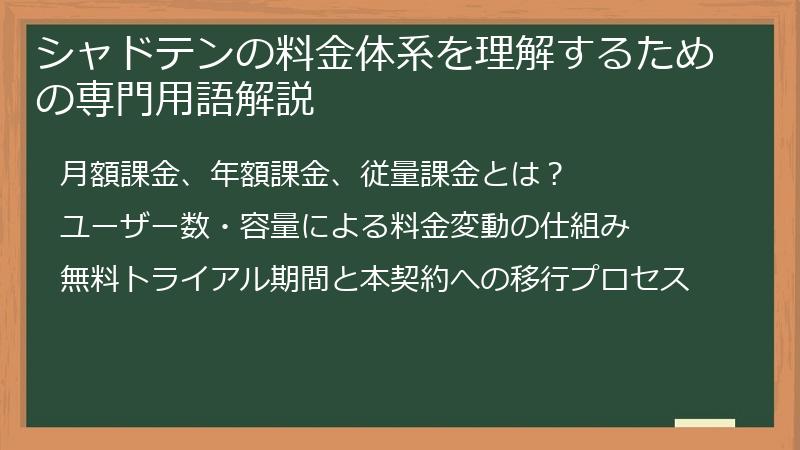 シャドテンの料金体系を理解するための専門用語解説

月額課金、年額課金、従量課金とは？

ユーザー数・容量による料金変動の仕組み

無料トライアル期間と本契約への移行プロセス